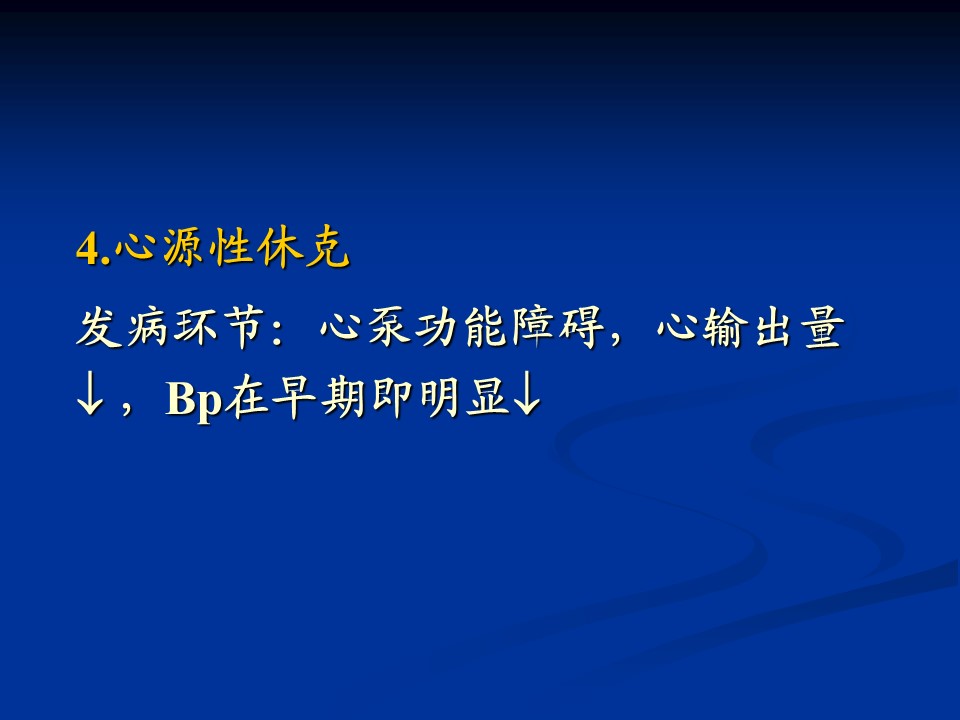 4.心源性休克

发病环节：心泵功能障碍，心输出量↓，Bp在早期即明显↓